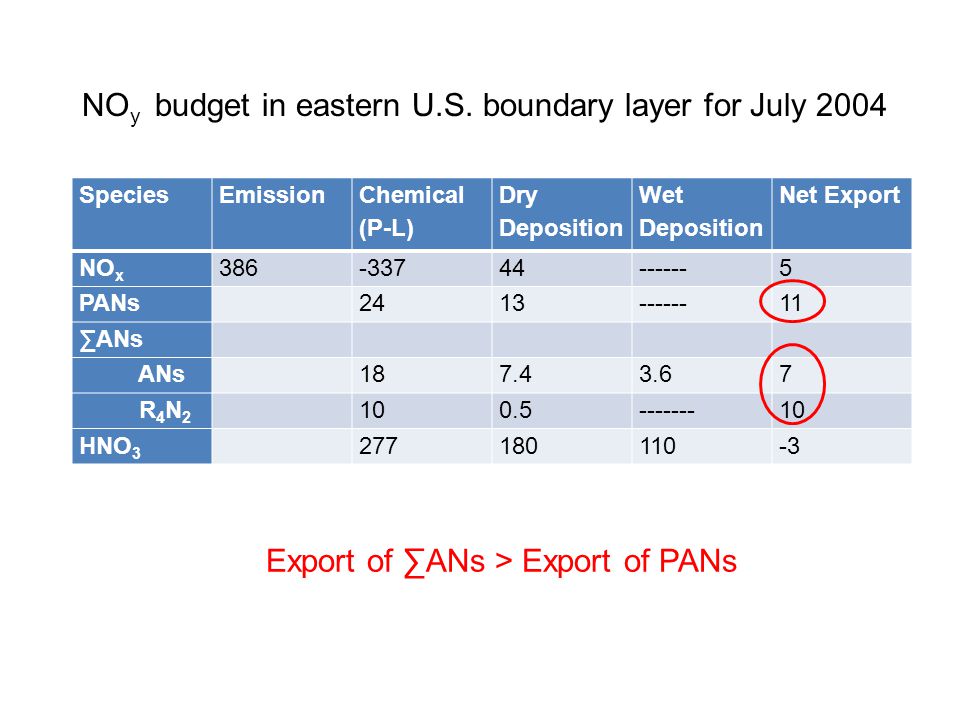 $NO_y$ budget in eastern U.S. boundary layer for July 2004

| Species | Emission | Chemical (P-L) | Dry Deposition | Wet Deposition | Net Export |
|---|---|---|---|---|---|
| $NO_x$ | 386 | -337 | 44 | ------ | 5 |
| PANs | | 24 | 13 | ------ | 11 |
| ∑ANs | | | | | |
| ANs | | 18 | 7.4 | 3.6 | 7 |
| $R_4N_2$ | | 10 | 0.5 | ------- | 10 |
| $HNO_3$ | | 277 | 180 | 110 | -3 |

Export of ∑ANs > Export of PANs